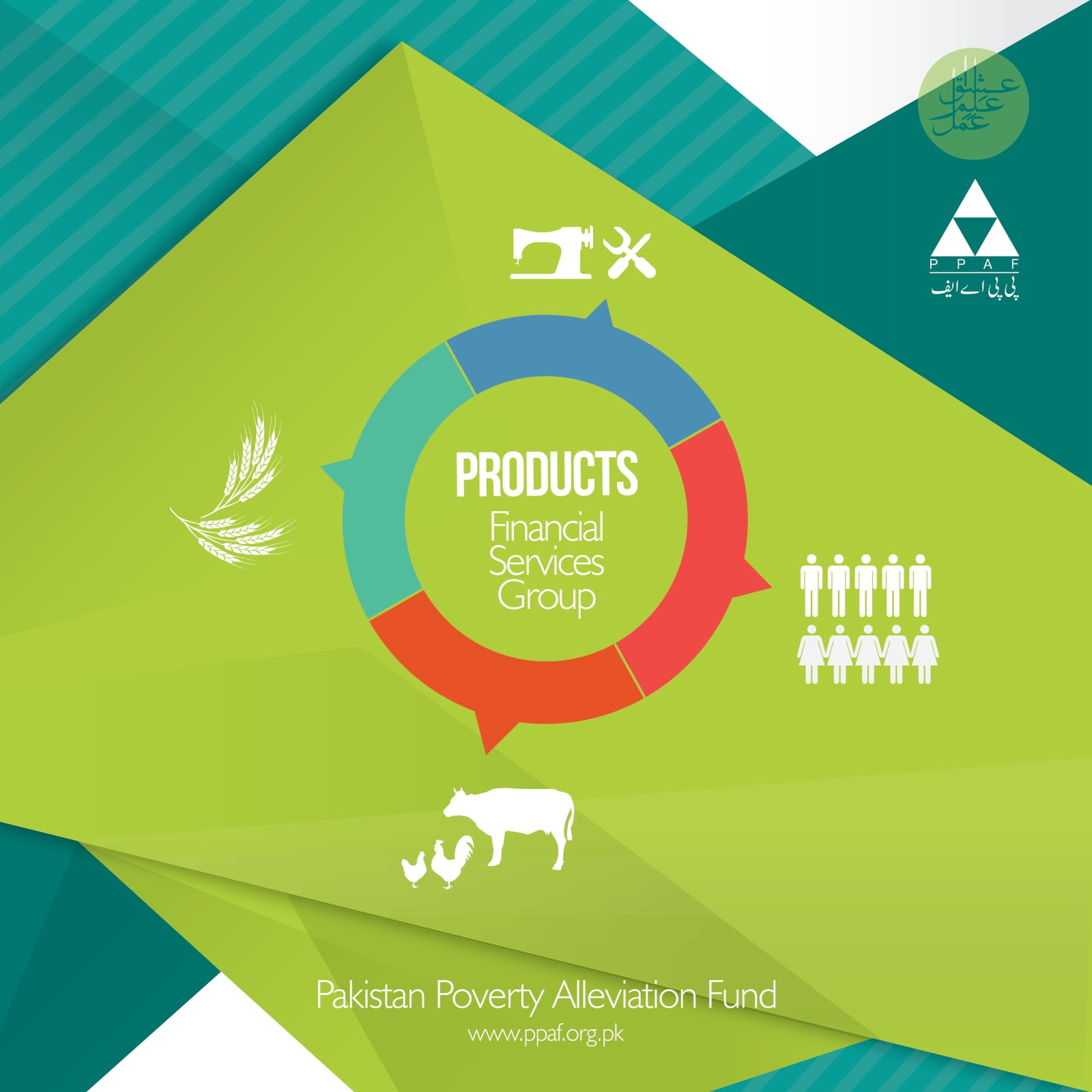 عشق
علم
عمل

PPAF
پی پی اے ایف

PRODUCTS
Financial Services Group

Pakistan Poverty Alleviation Fund
www.ppaf.org.pk